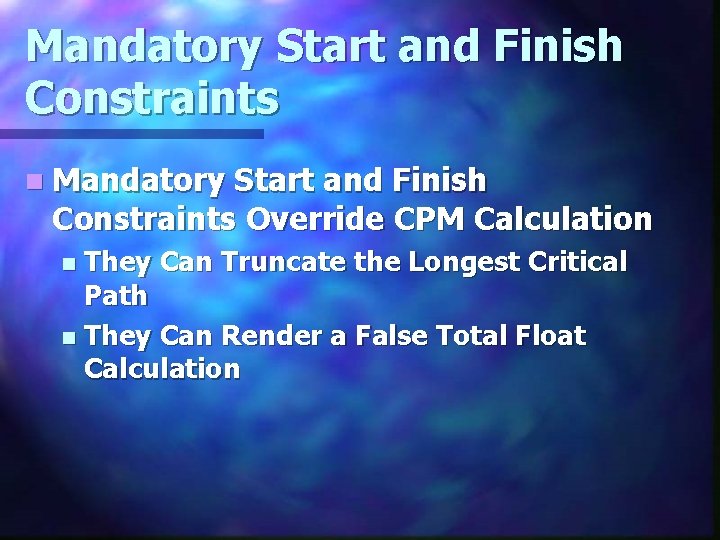 Mandatory Start and Finish Constraints

Mandatory Start and Finish Constraints Override CPM Calculation

They Can Truncate the Longest Critical Path

They Can Render a False Total Float Calculation